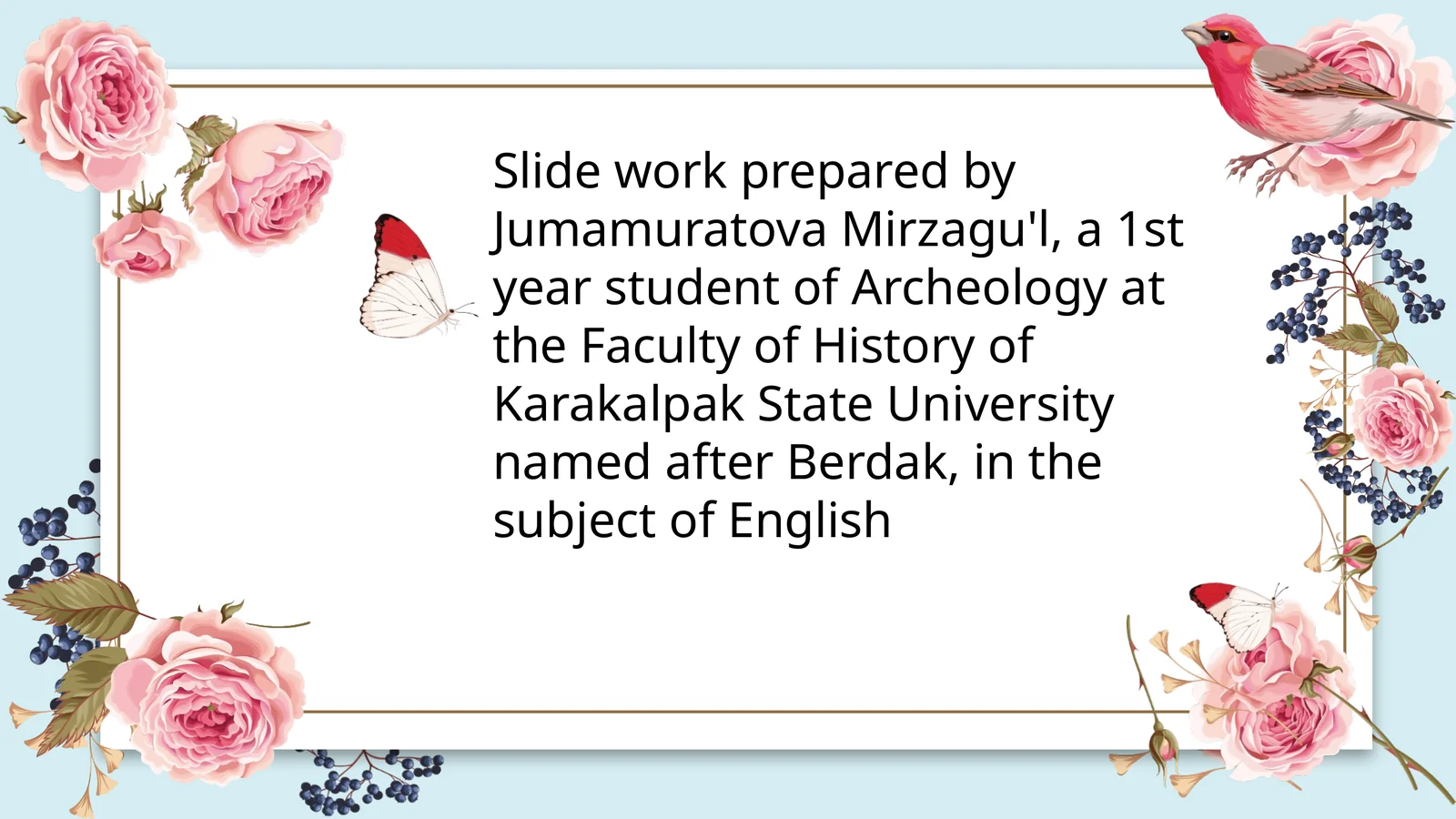 Slide work prepared by Jumamuratova Mirzagu'l, a 1st year student of Archeology at the Faculty of History of Karakalpak State University named after Berdak, in the subject of English